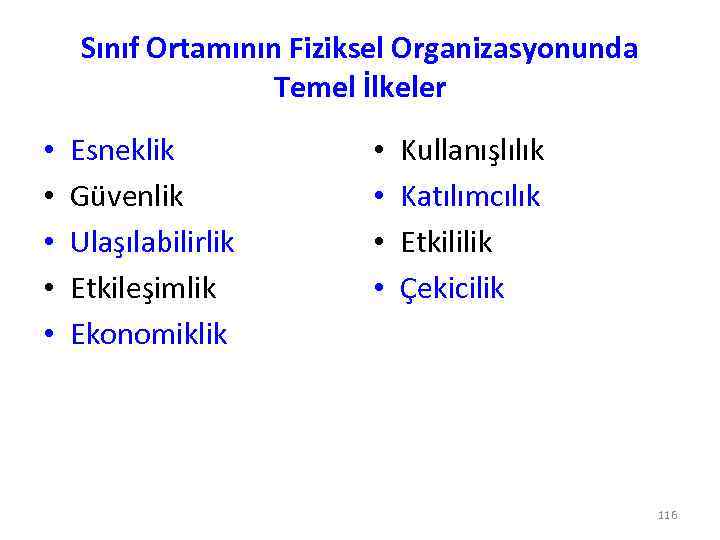 Sınıf Ortamının Fiziksel Organizasyonunda Temel İlkeler

• Esneklik
• Güvenlik
• Ulaşılabilirlik
• Etkileşimlik
• Ekonomiklik

• Kullanışlılık
• Katılımcılık
• Etkililik
• Çekicilik

116